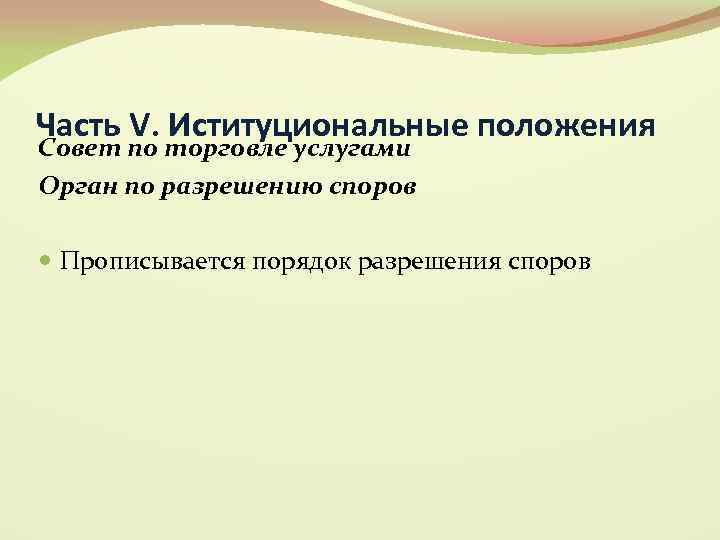 Часть V. Иституциональные положения

Совет по торговле услугами

Орган по разрешению споров

Прописывается порядок разрешения споров